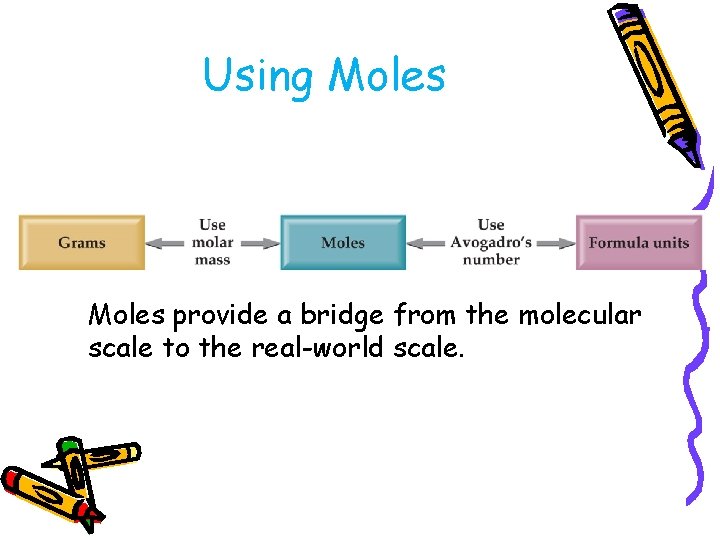 Using Moles

Grams

Use molar mass

Moles

Use Avogadro's number

Formula units

Moles provide a bridge from the molecular scale to the real-world scale.